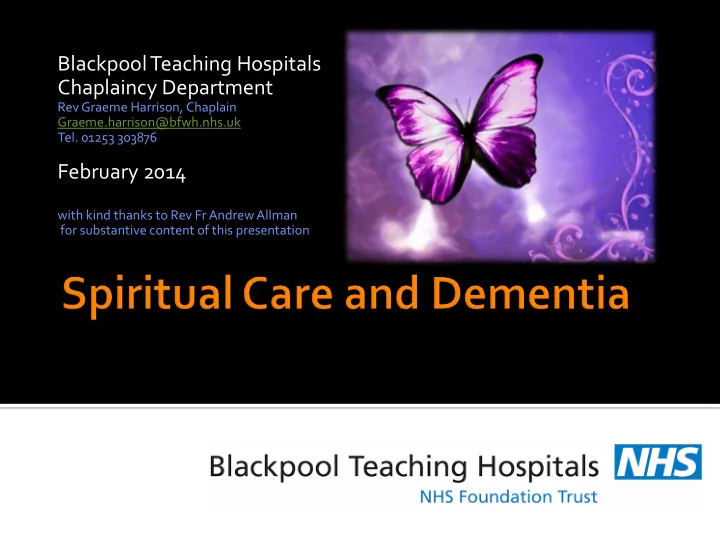 Blackpool Teaching Hospitals
Chaplaincy Department
Rev Graeme Harrison, Chaplain
Graeme.harrison@bfwh.nhs.uk
Tel. 01253 303876

February 2014

with kind thanks to Rev Fr Andrew Allman for substantive content of this presentation

Spiritual Care and Dementia

Blackpool Teaching Hospitals NHS
NHS Foundation Trust